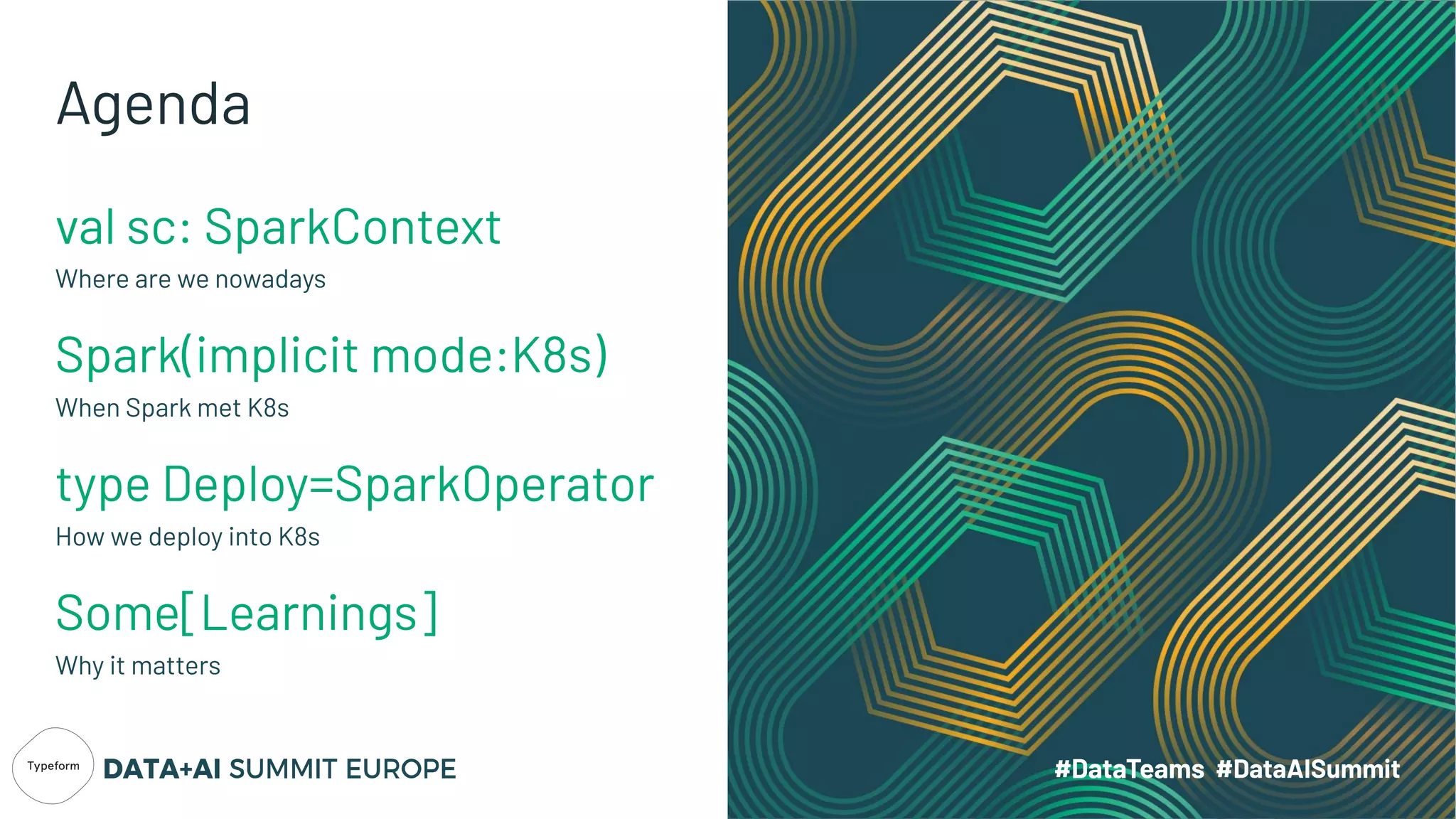 Agenda

val sc: SparkContext
Where are we nowadays

Spark(implicit mode:K8s)
When Spark met K8s

type Deploy=SparkOperator
How we deploy into K8s

Some[Learnings]
Why it matters

Typeform

DATA+AI SUMMIT EUROPE

#DataTeams #DataAISummit